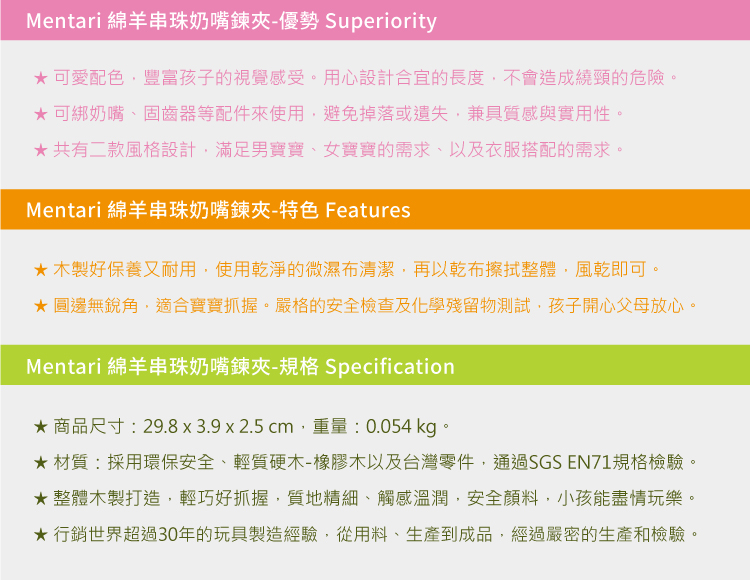 Mentari 綿羊串珠奶嘴鍊夾-優勢 Superiority

★ 可愛配色，豐富孩子的視覺感受。用心設計合宜的長度，不會造成繞頸的危險。

★ 可綁奶嘴、固齒器等配件來使用，避免掉落或遺失，兼具質感與實用性。

★ 共有二款風格設計，滿足男寶寶、女寶寶的需求、以及衣服搭配的需求。

Mentari 綿羊串珠奶嘴鍊夾-特色 Features

★ 木製好保養又耐用，使用乾淨的微濕布清潔，再以乾布擦拭整體，風乾即可。

★ 圓邊無銳角，適合寶寶抓握。嚴格的安全檢查及化學殘留物測試，孩子開心父母放心。

Mentari 綿羊串珠奶嘴鍊夾-規格 Specification

★ 商品尺寸：29.8 x 3.9 x 2.5 cm，重量：0.054 kg。

★ 材質：採用環保安全、輕質硬木-橡膠木以及台灣零件，通過SGS EN71規格檢驗。

★ 整體木製打造，輕巧好抓握，質地精細、觸感溫潤，安全顏料，小孩能盡情玩樂。

★ 行銷世界超過30年的玩具製造經驗，從用料、生產到成品，經過嚴密的生產和檢驗。